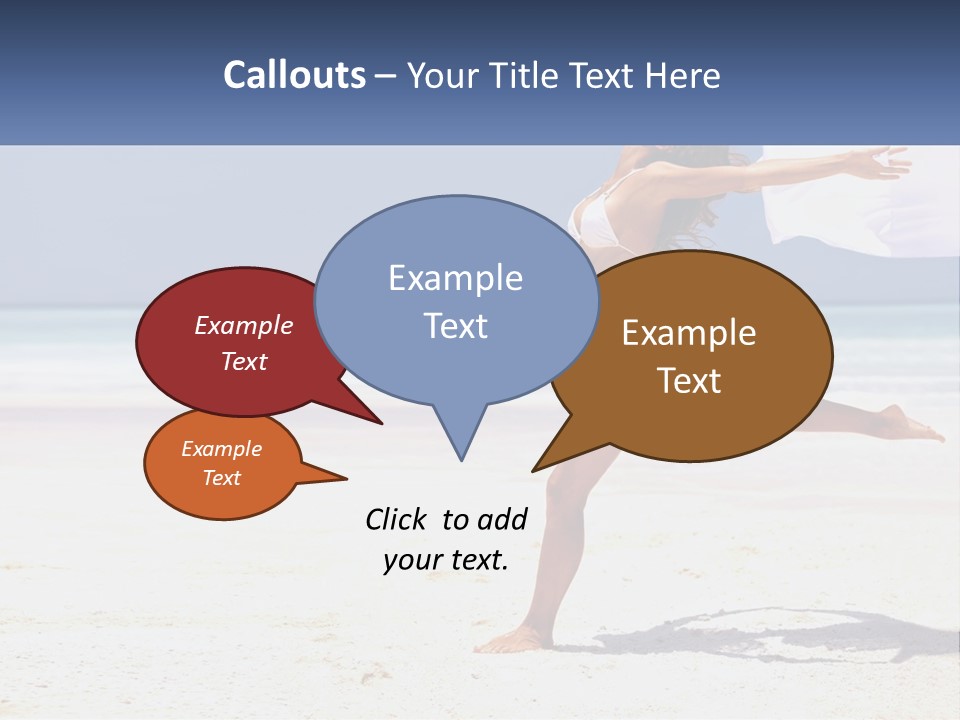 Callouts – Your Title Text Here

Example Text

Example Text

Example Text

Example Text

Click to add your text.